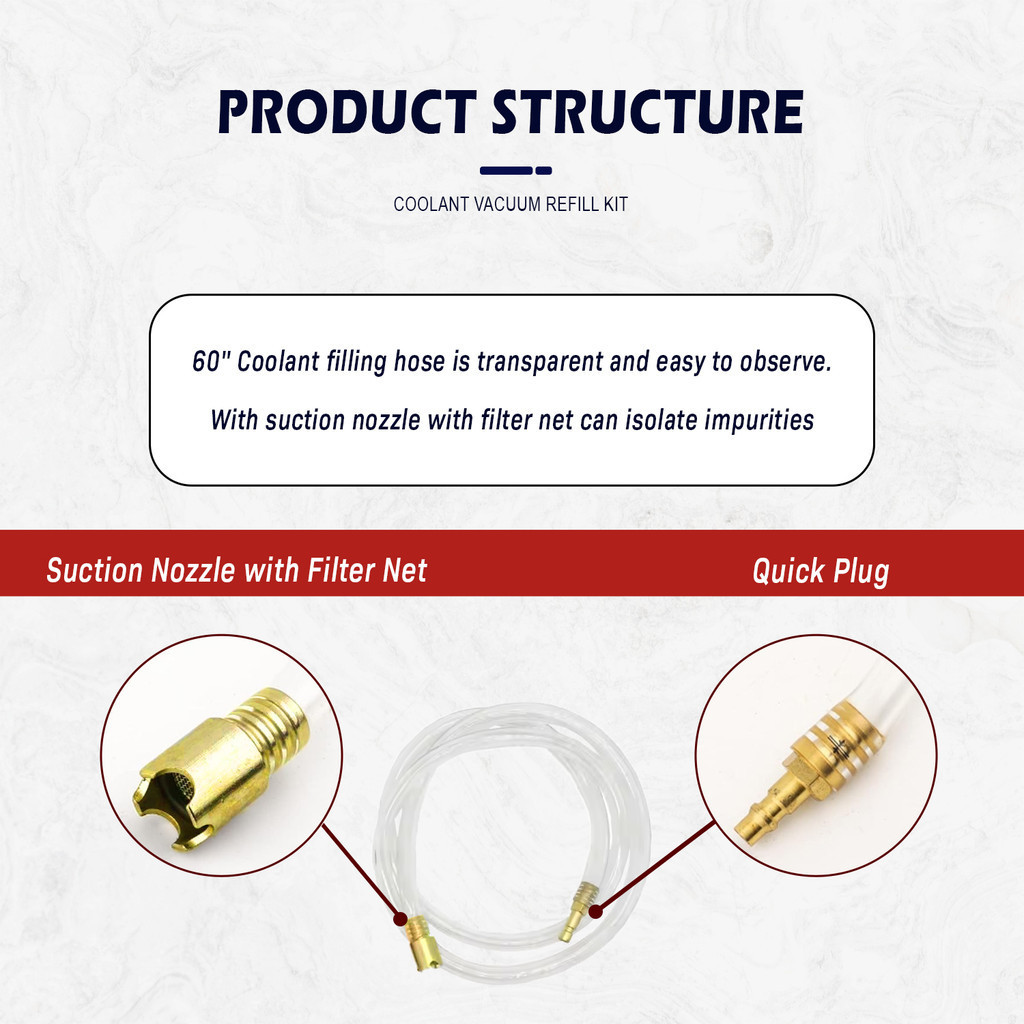 PRODUCT STRUCTURE

COOLANT VACUUM REFILL KIT

60" Coolant filling hose is transparent and easy to observe.

With suction nozzle with filter net can isolate impurities

Suction Nozzle with Filter Net

Quick Plug